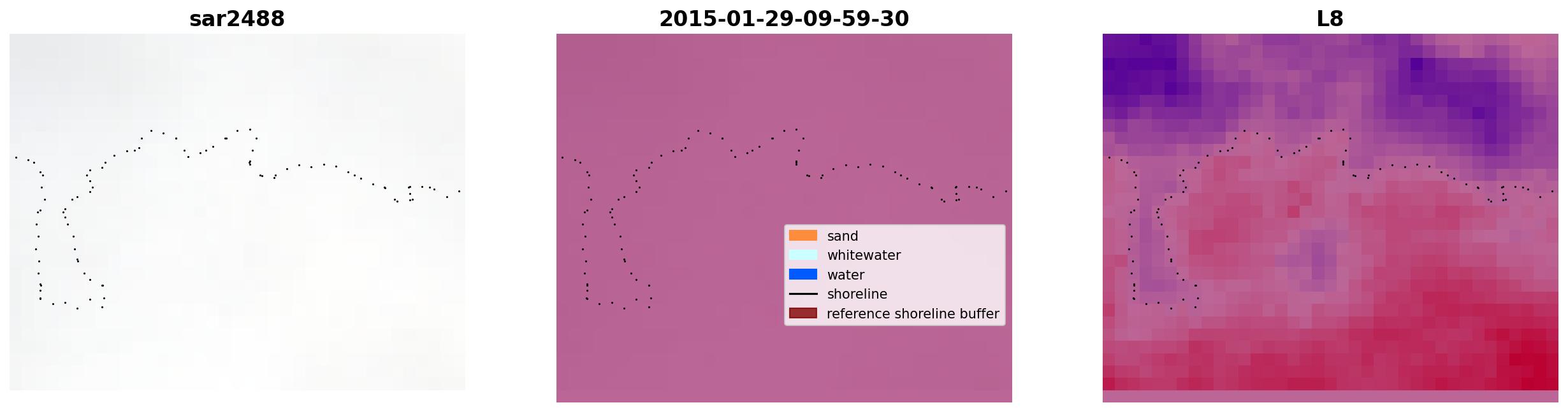 sar2488

2015-01-29-09-59-30

sand
whitewater
water
shoreline
reference shoreline buffer

L8